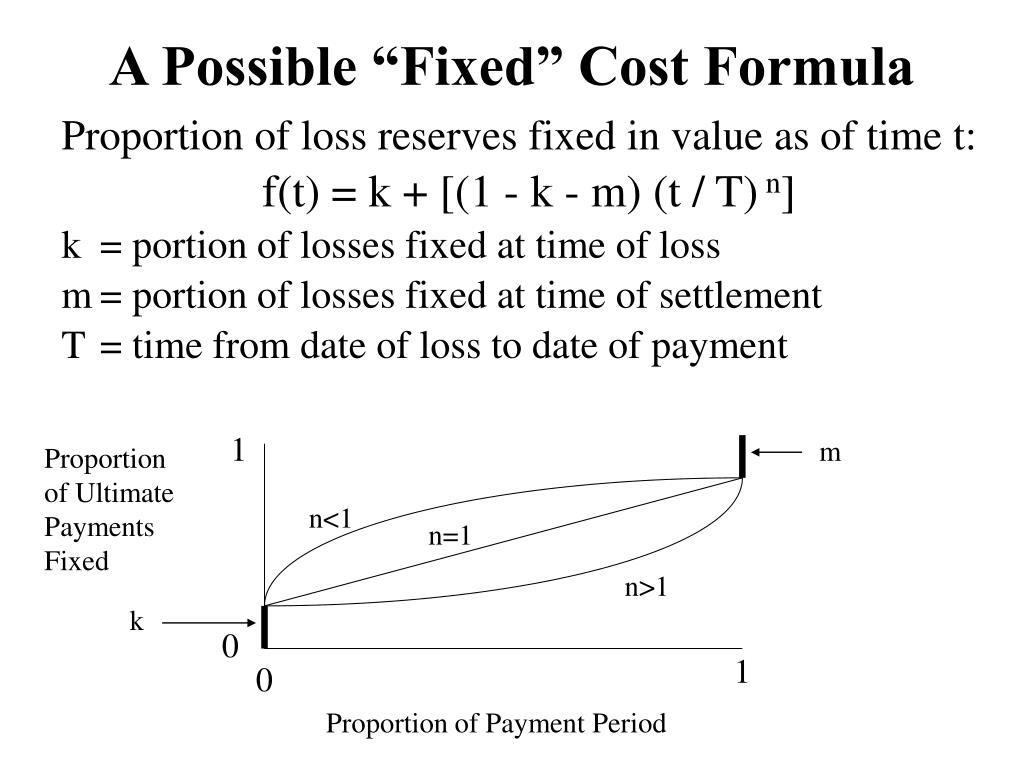 A Possible “Fixed” Cost Formula

Proportion of loss reserves fixed in value as of time t:

$f(t) = k + [(1 - k - m) (t / T)^n]$

k = portion of losses fixed at time of loss

m = portion of losses fixed at time of settlement

T = time from date of loss to date of payment

Proportion of Ultimate Payments Fixed

1

m

n<1

n=1

n>1

k

0

0

1

Proportion of Payment Period